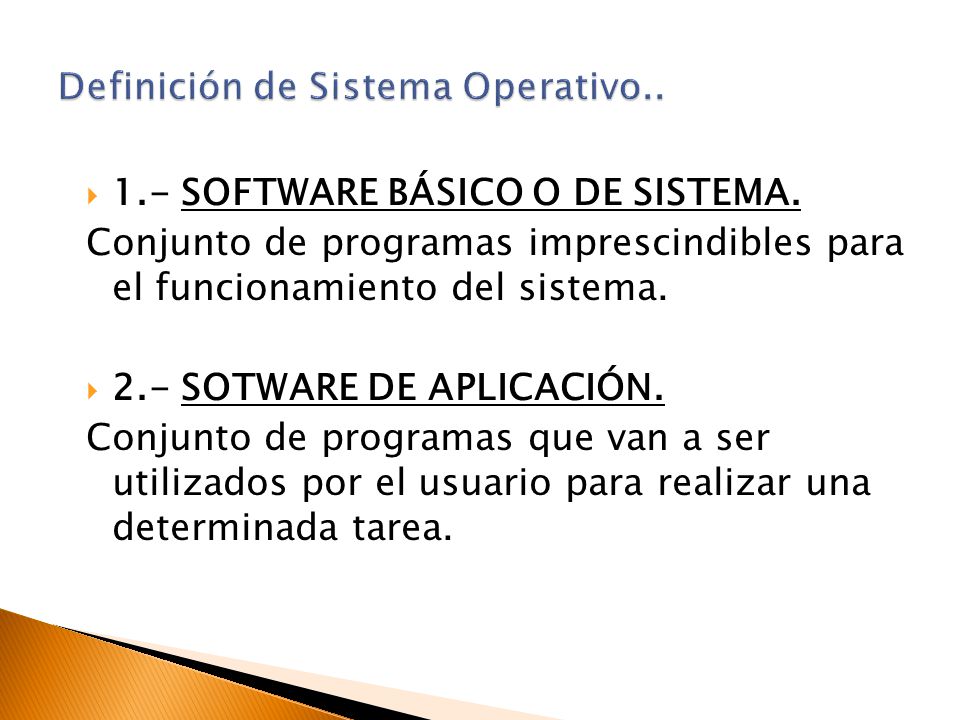 Definición de Sistema Operativo..

1.- SOFTWARE BÁSICO O DE SISTEMA.
Conjunto de programas imprescindibles para el funcionamiento del sistema.

2.- SOTWARE DE APLICACIÓN.
Conjunto de programas que van a ser utilizados por el usuario para realizar una determinada tarea.